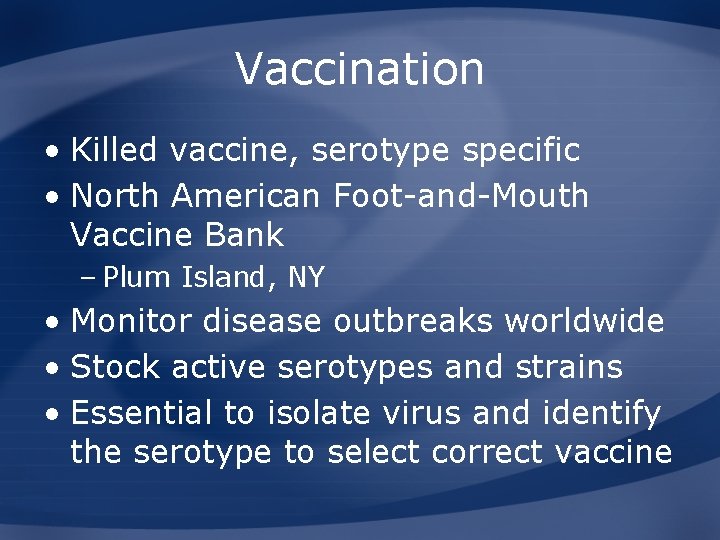 Vaccination

• Killed vaccine, serotype specific
• North American Foot-and-Mouth Vaccine Bank
– Plum Island, NY
• Monitor disease outbreaks worldwide
• Stock active serotypes and strains
• Essential to isolate virus and identify the serotype to select correct vaccine